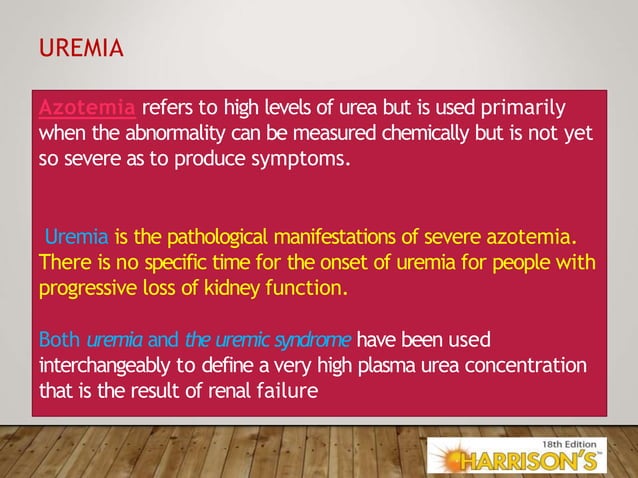 UREMIA

Azotemia refers to high levels of urea but is used primarily when the abnormality can be measured chemically but is not yet so severe as to produce symptoms.

Uremia is the pathological manifestations of severe azotemia. There is no specific time for the onset of uremia for people with progressive loss of kidney function.

Both uremia and the uremic syndrome have been used interchangeably to define a very high plasma urea concentration that is the result of renal failure

18th Edition
HARRISON'S